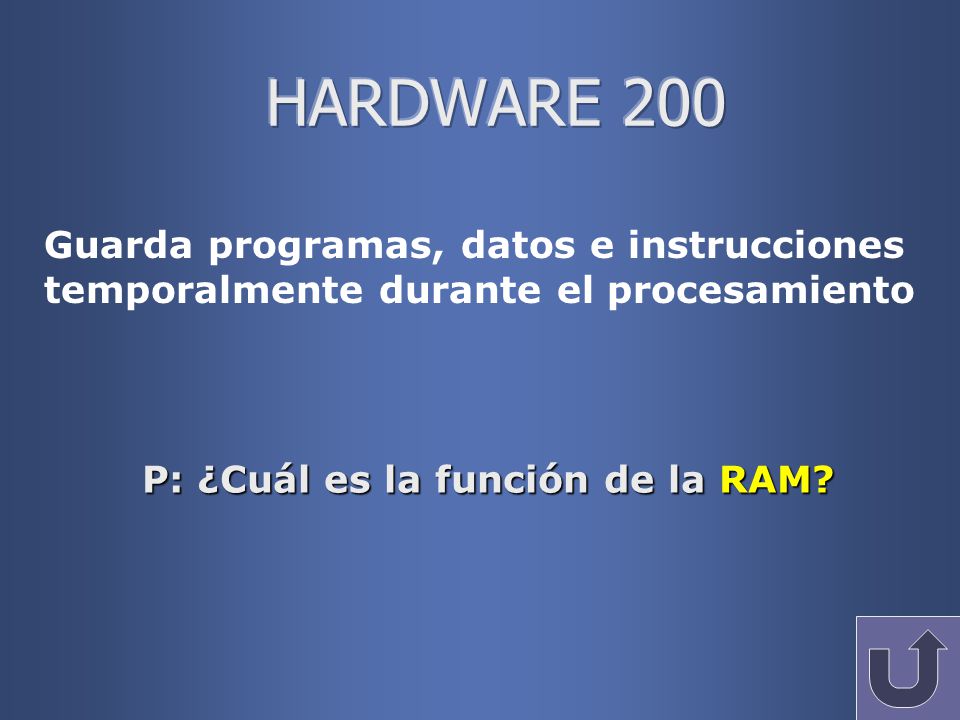 HARDWARE 200

Guarda programas, datos e instrucciones temporalmente durante el procesamiento

P: ¿Cuál es la función de la RAM?